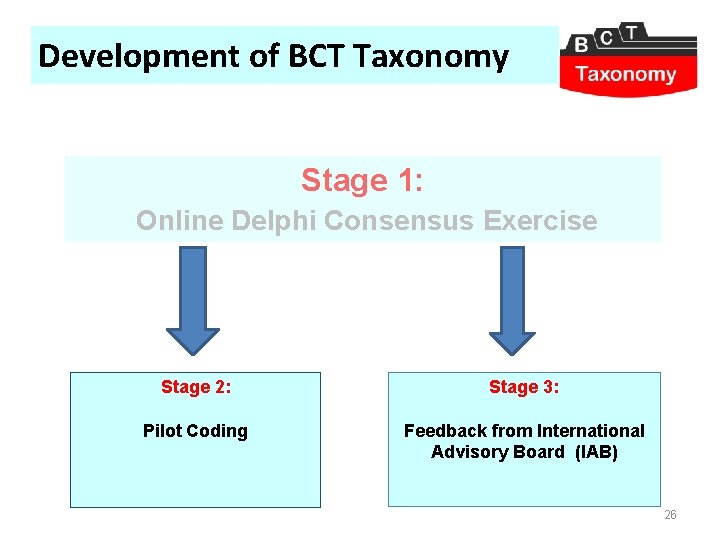 Development of BCT Taxonomy

B C T
Taxonomy

Stage 1:
Online Delphi Consensus Exercise

Stage 2:

Pilot Coding

Stage 3:

Feedback from International Advisory Board (IAB)

26